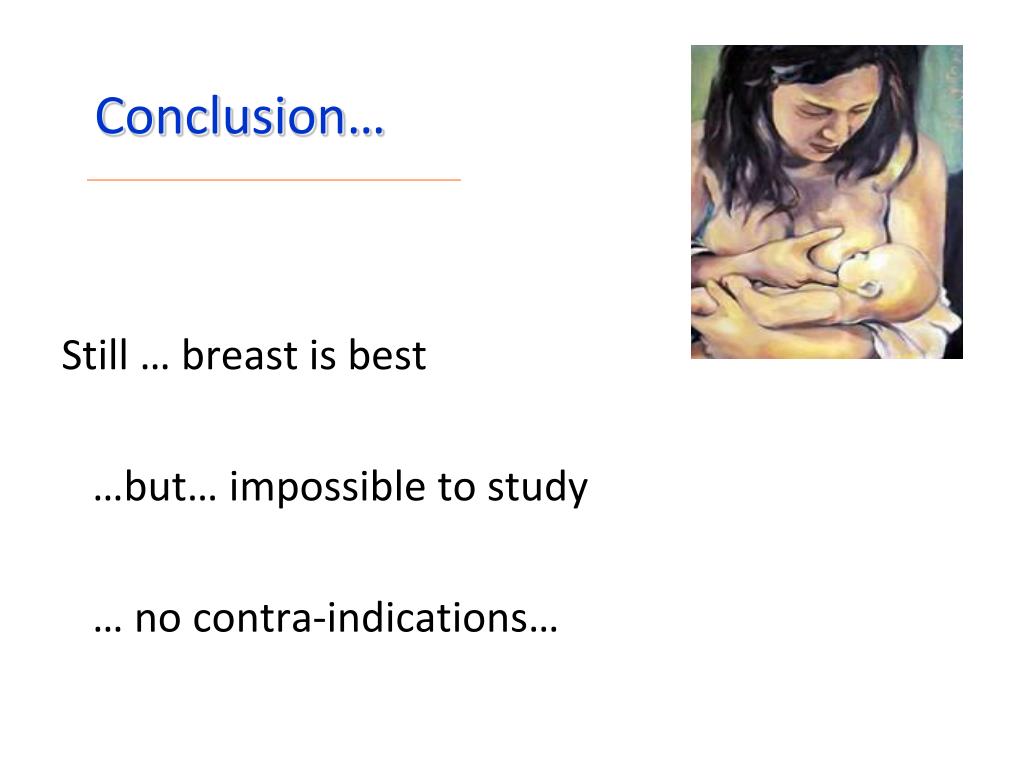 Conclusion…

Still … breast is best

…but… impossible to study

… no contra-indications…